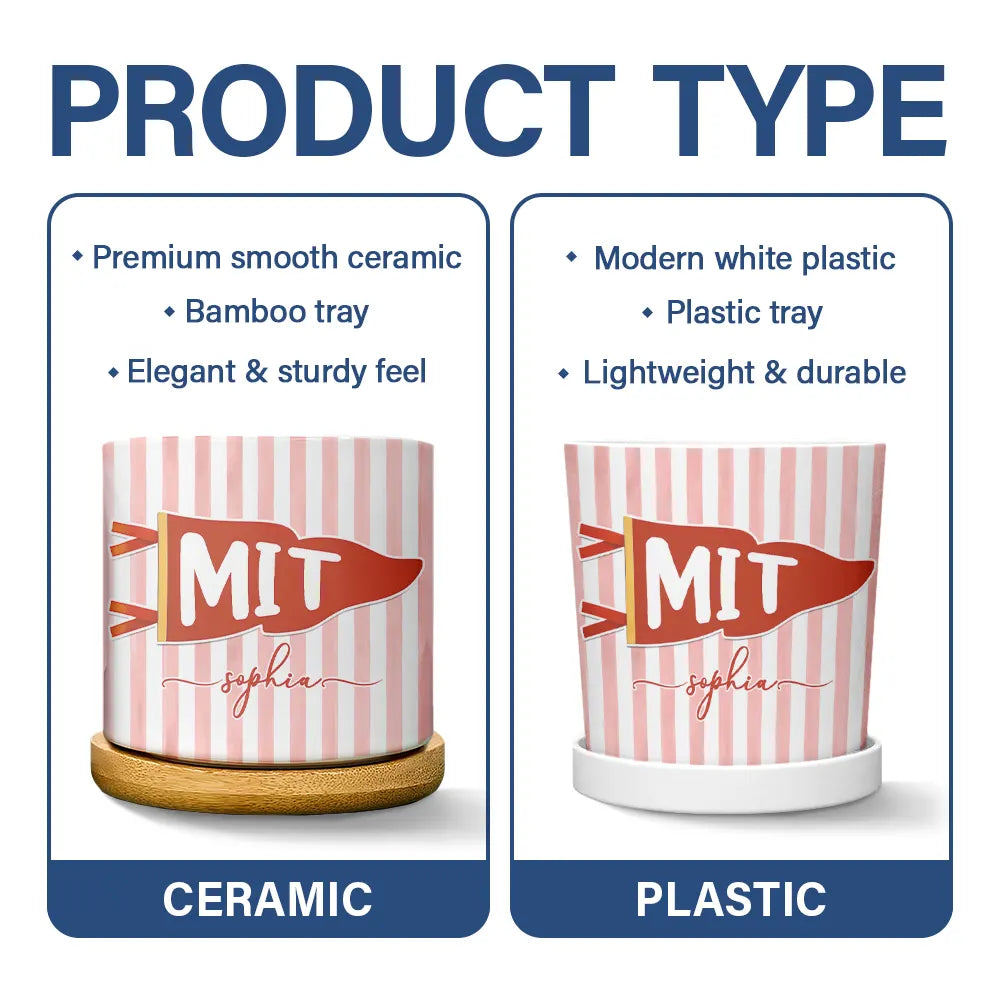 PRODUCT TYPE

• Premium smooth ceramic
• Bamboo tray
• Elegant & sturdy feel

MIT
sophia

CERAMIC

• Modern white plastic
• Plastic tray
• Lightweight & durable

MIT
sophia

PLASTIC